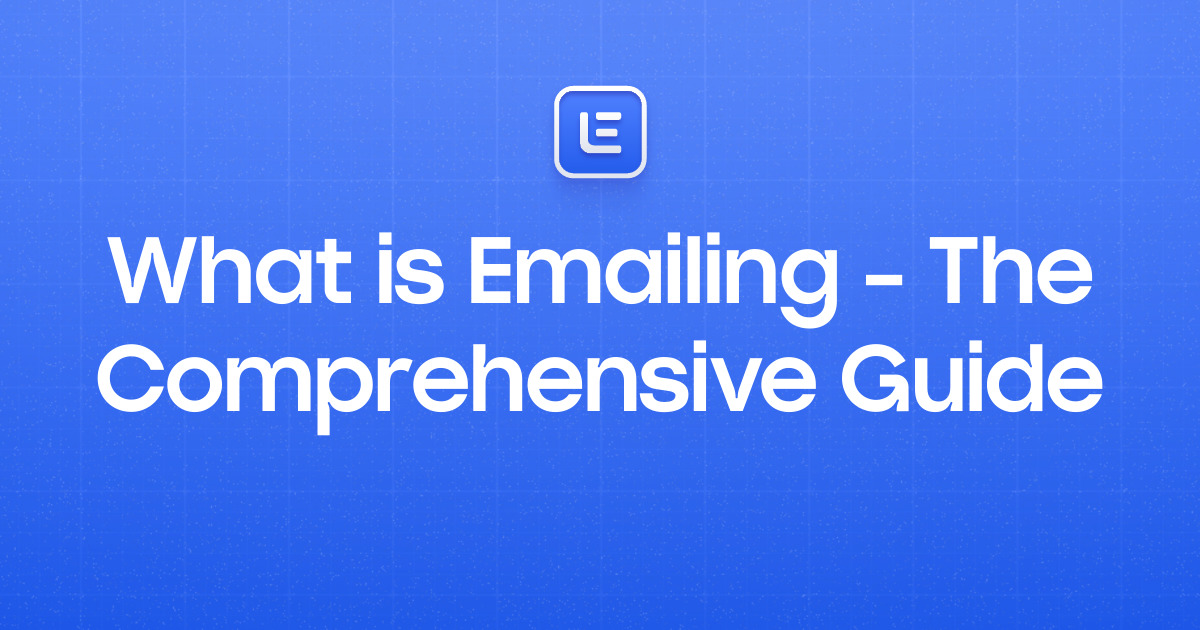 What is Emailing - The Comprehensive Guide